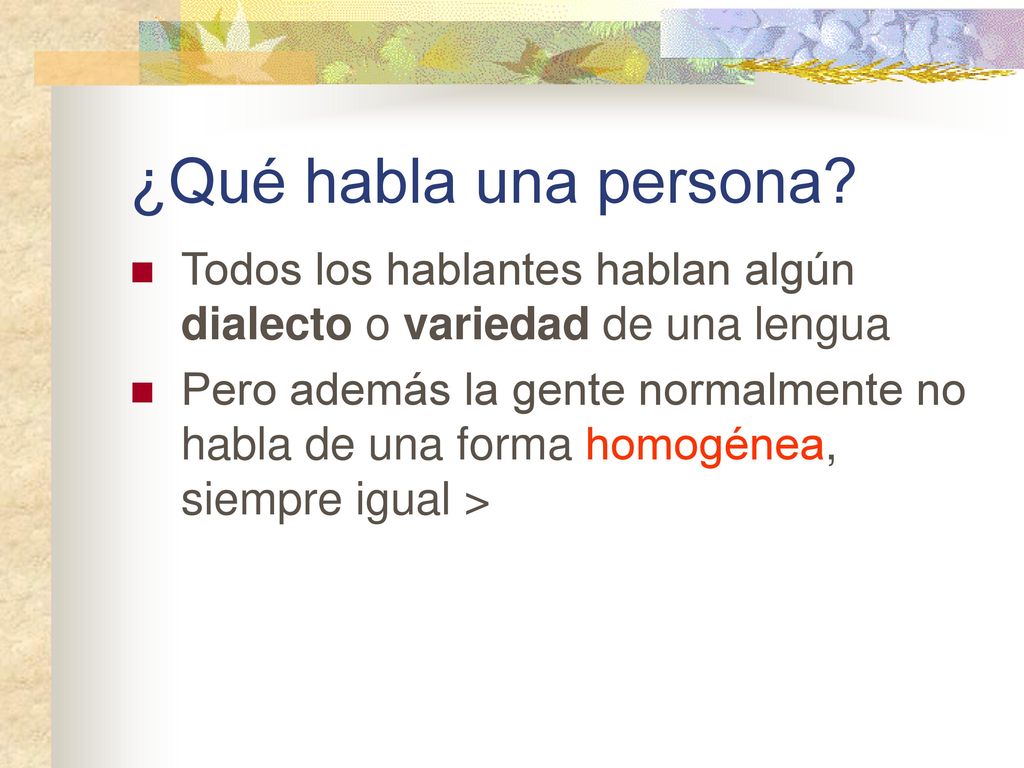 ¿Qué habla una persona?

Todos los hablantes hablan algún dialecto o variedad de una lengua

Pero además la gente normalmente no habla de una forma homogénea, siempre igual >